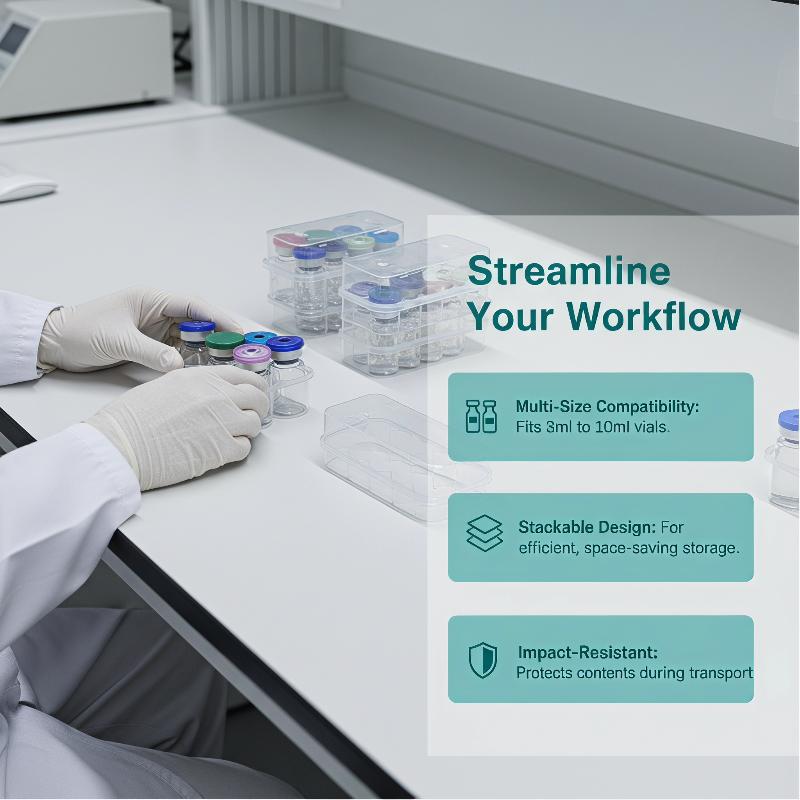 Streamline Your Workflow

Multi-Size Compatibility: Fits 3ml to 10ml vials.

Stackable Design: For efficient, space-saving storage.

Impact-Resistant: Protects contents during transport